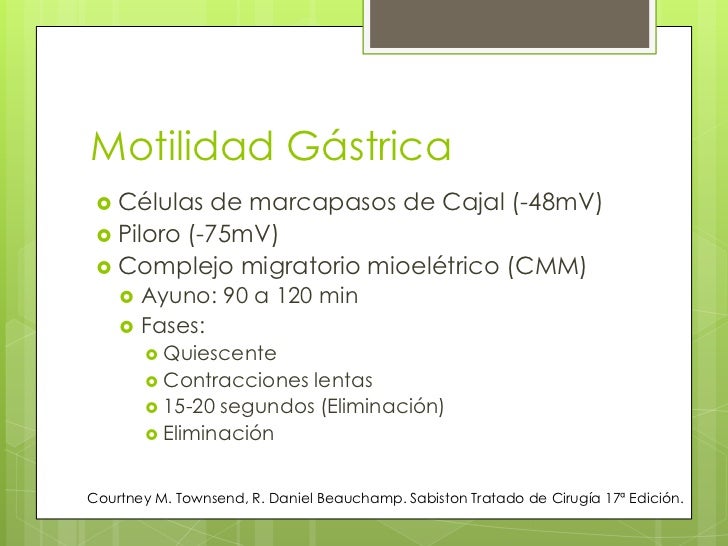 Motilidad Gástrica

Células de marcapasos de Cajal (-48mV)
Piloro (-75mV)
Complejo migratorio mioelétrico (CMM)
Ayuno: 90 a 120 min
Fases:
Quiescente
Contracciones lentas
15-20 segundos (Eliminación)
Eliminación

Courtney M. Townsend, R. Daniel Beauchamp. Sabiston Tratado de Cirugía 17ª Edición.